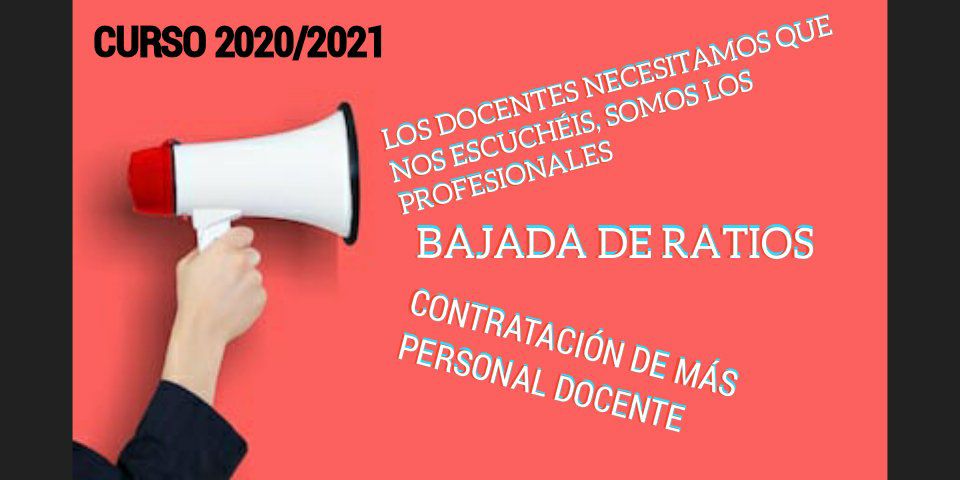 CURSO 2020/2021

LOS DOCENTES NECESITAMOS QUE NOS ESCUCHÉIS, SOMOS LOS PROFESIONALES

BAJADA DE RATIOS

CONTRATACIÓN DE MÁS PERSONAL DOCENTE